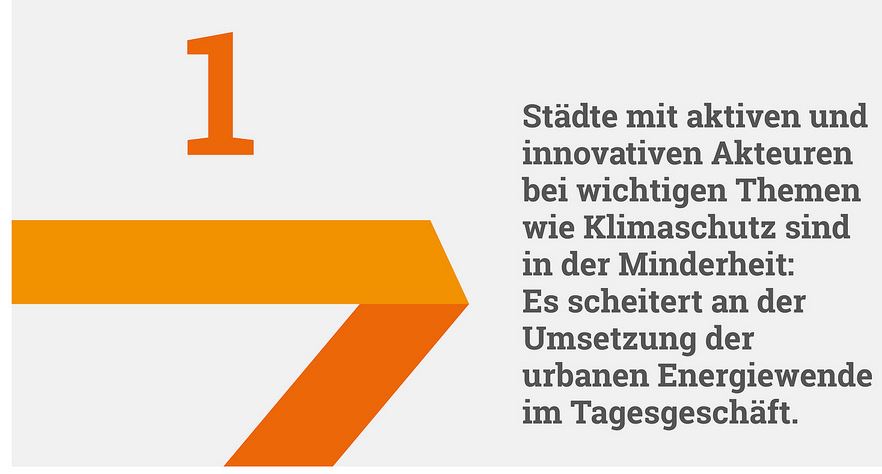 1

Städte mit aktiven und innovativen Akteuren bei wichtigen Themen wie Klimaschutz sind in der Minderheit: Es scheitert an der Umsetzung der urbanen Energiewende im Tagesgeschäft.